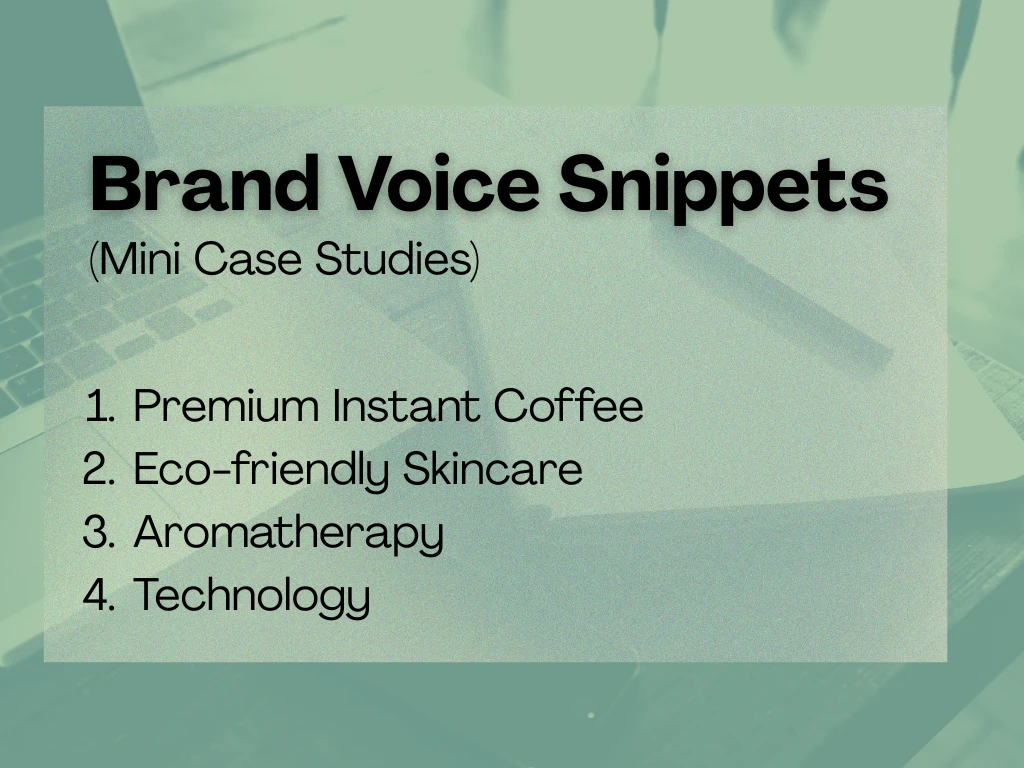 Brand Voice Snippets
(Mini Case Studies)

1. Premium Instant Coffee
2. Eco-friendly Skincare
3. Aromatherapy
4. Technology